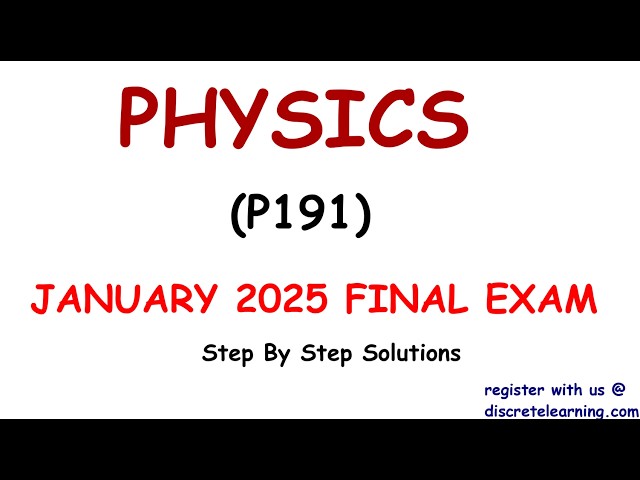 PHYSICS

(P191)

JANUARY 2025 FINAL EXAM

Step By Step Solutions

register with us @ discretelearning.com